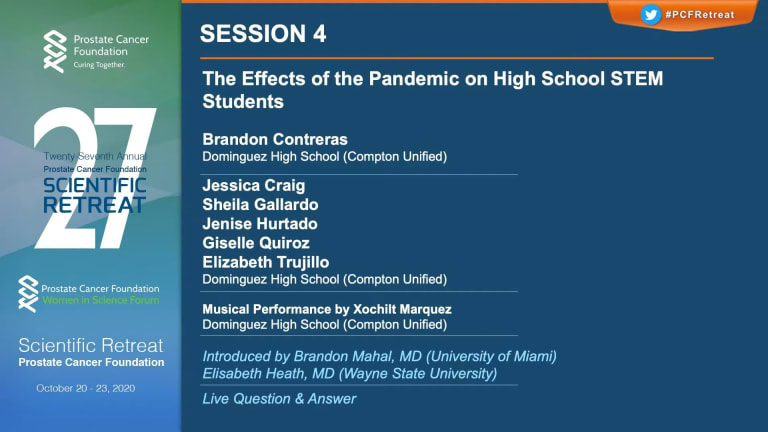 Prostate Cancer Foundation
Curing Together.

27
Twenty Seventh Annual
Prostate Cancer Foundation
SCIENTIFIC RETREAT

Prostate Cancer Foundation
Women in Science Forum

Scientific Retreat
Prostate Cancer Foundation

October 20 - 23, 2020

#PCFRetreat

SESSION 4

The Effects of the Pandemic on High School STEM Students

Brandon Contreras
Dominguez High School (Compton Unified)

Jessica Craig
Sheila Gallardo
Jenise Hurtado
Giselle Quiroz
Elizabeth Trujillo
Dominguez High School (Compton Unified)

Musical Performance by Xochilt Marquez
Dominguez High School (Compton Unified)

Introduced by Brandon Mahal, MD (University of Miami)
Elisabeth Heath, MD (Wayne State University)

Live Question & Answer